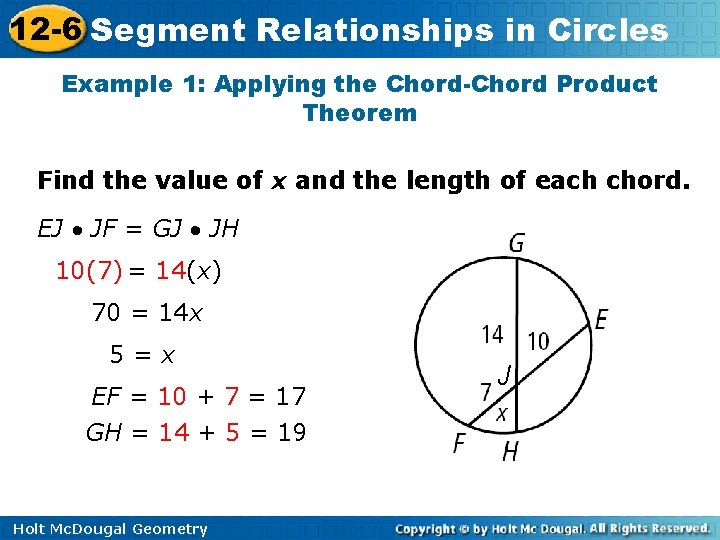 12-6 Segment Relationships in Circles

Example 1: Applying the Chord-Chord Product Theorem

Find the value of $x$ and the length of each chord.

$EJ \bullet JF = GJ \bullet JH$

$10(7) = 14(x)$

$70 = 14x$

$5 = x$

$EF = 10 + 7 = 17$

$GH = 14 + 5 = 19$

G
E
14
10
J
7
x
F
H

Holt McDougal Geometry

Copyright © by Holt Mc Dougal. All Rights Reserved.